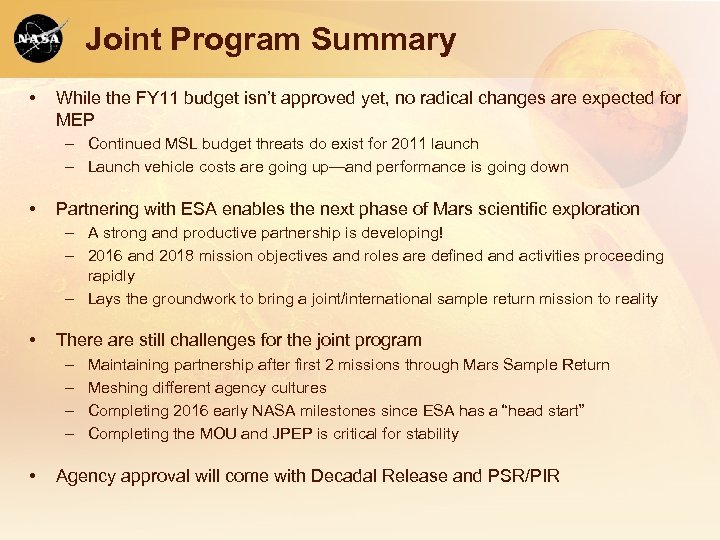 NASA

Joint Program Summary

• While the FY11 budget isn't approved yet, no radical changes are expected for MEP
– Continued MSL budget threats do exist for 2011 launch
– Launch vehicle costs are going up—and performance is going down

• Partnering with ESA enables the next phase of Mars scientific exploration
– A strong and productive partnership is developing!
– 2016 and 2018 mission objectives and roles are defined and activities proceeding rapidly
– Lays the groundwork to bring a joint/international sample return mission to reality

• There are still challenges for the joint program
– Maintaining partnership after first 2 missions through Mars Sample Return
– Meshing different agency cultures
– Completing 2016 early NASA milestones since ESA has a "head start"
– Completing the MOU and JPEP is critical for stability

• Agency approval will come with Decadal Release and PSR/PIR